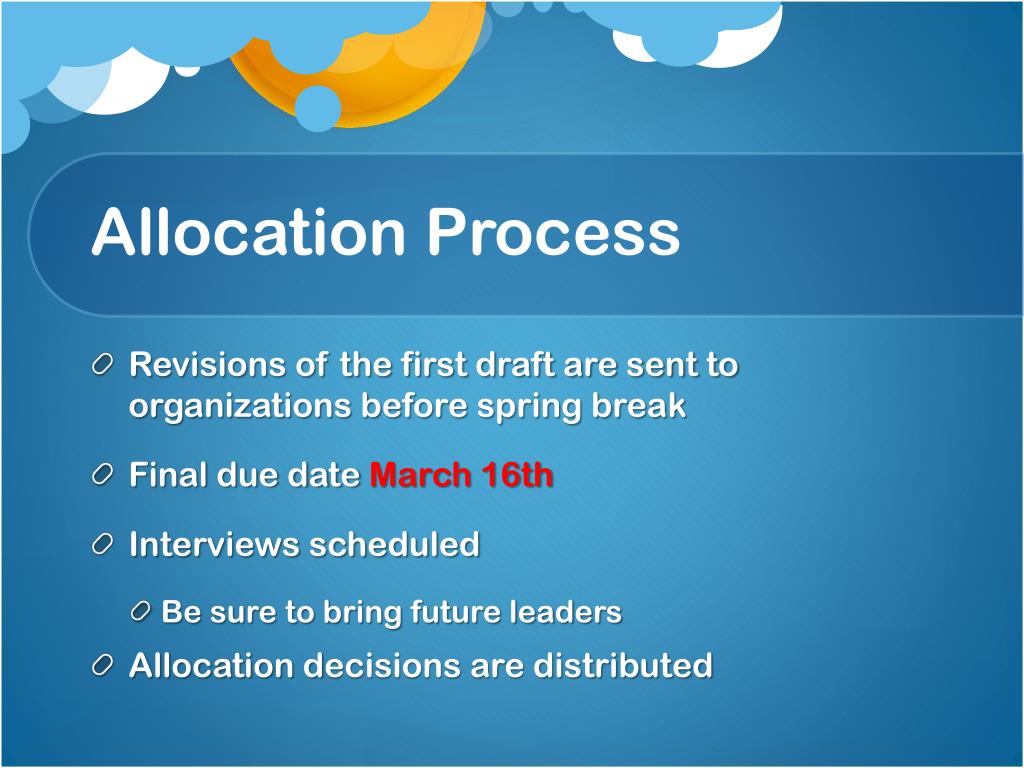 Allocation Process

Revisions of the first draft are sent to organizations before spring break

Final due date March 16th

Interviews scheduled

Be sure to bring future leaders

Allocation decisions are distributed